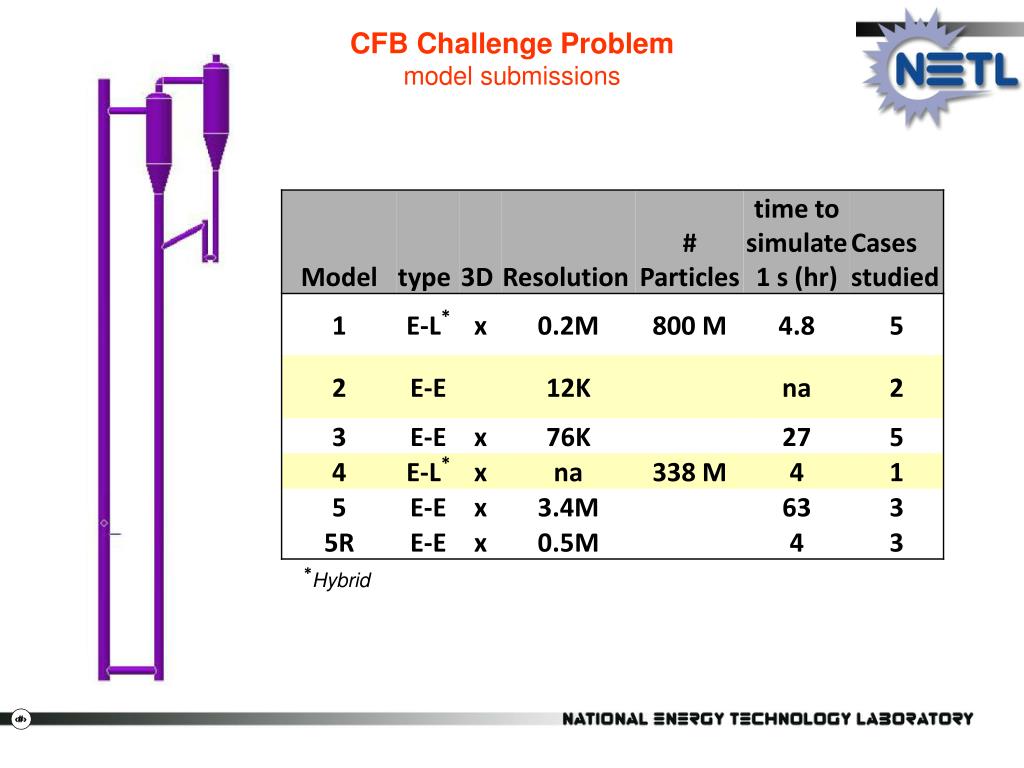 CFB Challenge Problem
model submissions

NETL

| Model | type | 3D | Resolution | # Particles | time to simulate 1 s (hr) | Cases studied |
|---|---|---|---|---|---|---|
| 1 | E-L$^*$ | x | 0.2M | 800 M | 4.8 | 5 |
| 2 | E-E | | 12K | | na | 2 |
| 3 | E-E | x | 76K | | 27 | 5 |
| 4 | E-L$^*$ | x | na | 338 M | 4 | 1 |
| 5 | E-E | x | 3.4M | | 63 | 3 |
| 5R | E-E | x | 0.5M | | 4 | 3 |

$^*$Hybrid

NATIONAL ENERGY TECHNOLOGY LABORATORY